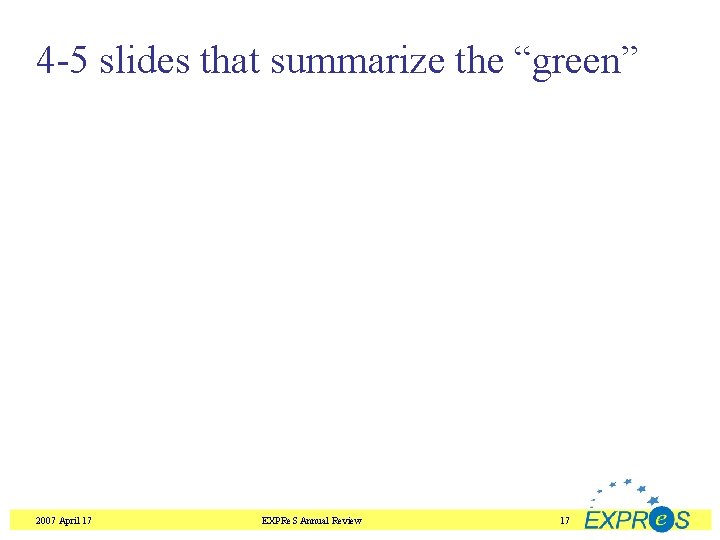 4-5 slides that summarize the “green”

2007 April 17

EXPReS Annual Review

17

EXPReS